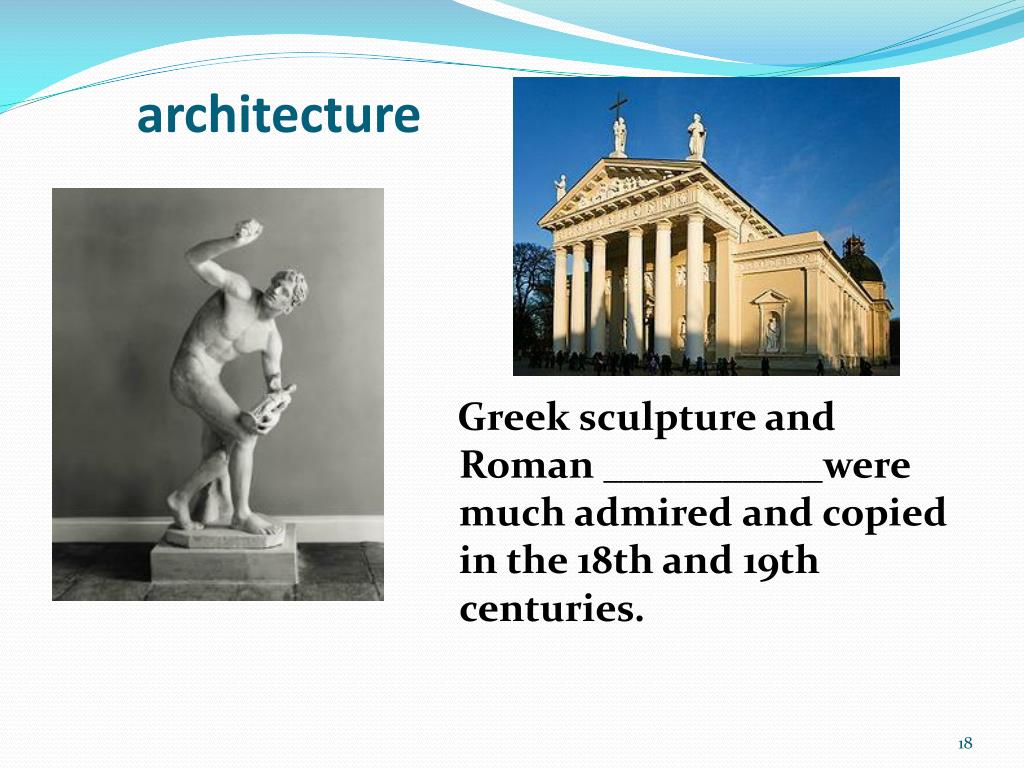 architecture

Greek sculpture and Roman ___________were much admired and copied in the 18th and 19th centuries.

18